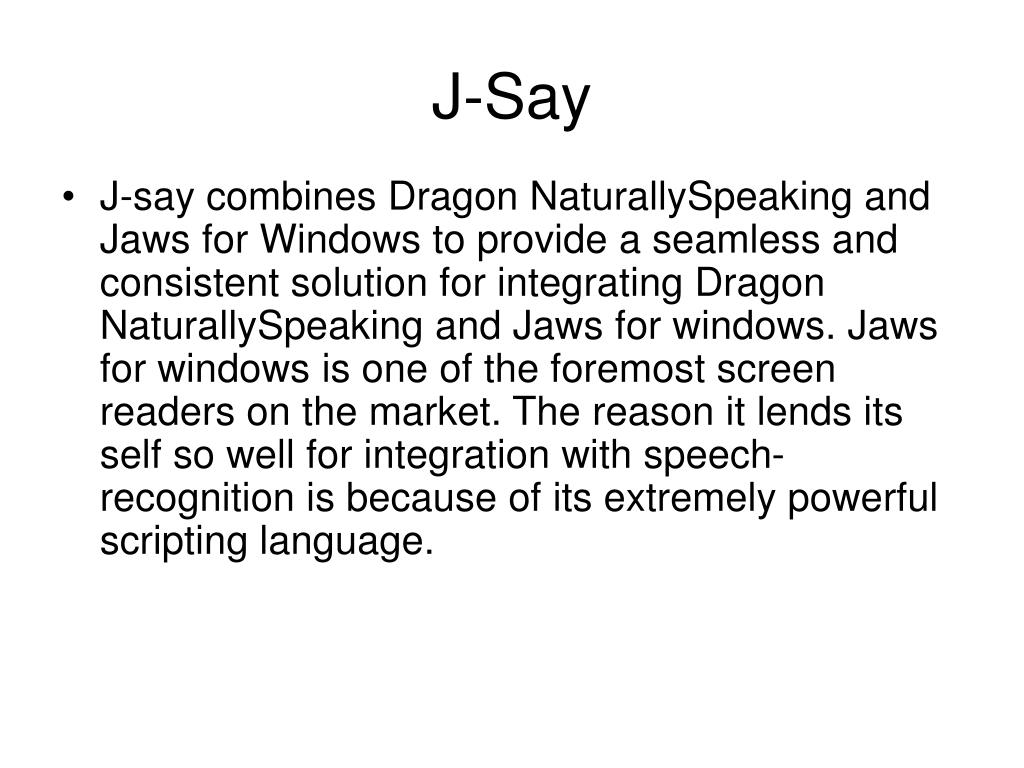 J-Say

• J-say combines Dragon NaturallySpeaking and Jaws for Windows to provide a seamless and consistent solution for integrating Dragon NaturallySpeaking and Jaws for windows. Jaws for windows is one of the foremost screen readers on the market. The reason it lends its self so well for integration with speech-recognition is because of its extremely powerful scripting language.